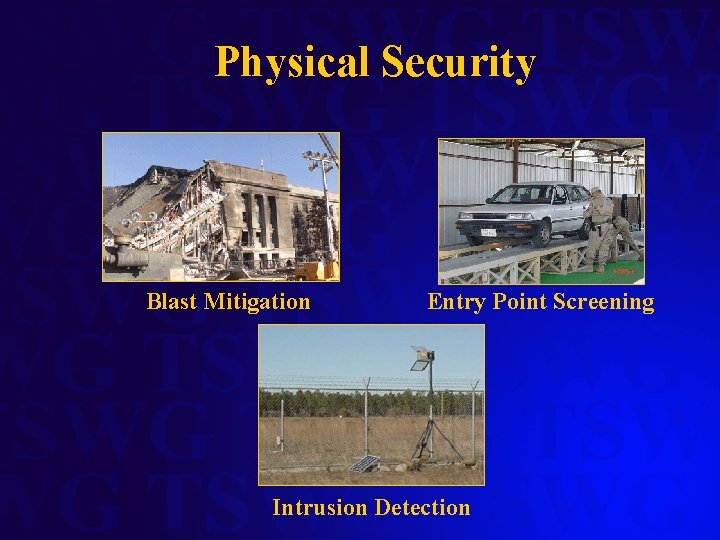 Physical Security

Blast Mitigation

Entry Point Screening

Intrusion Detection